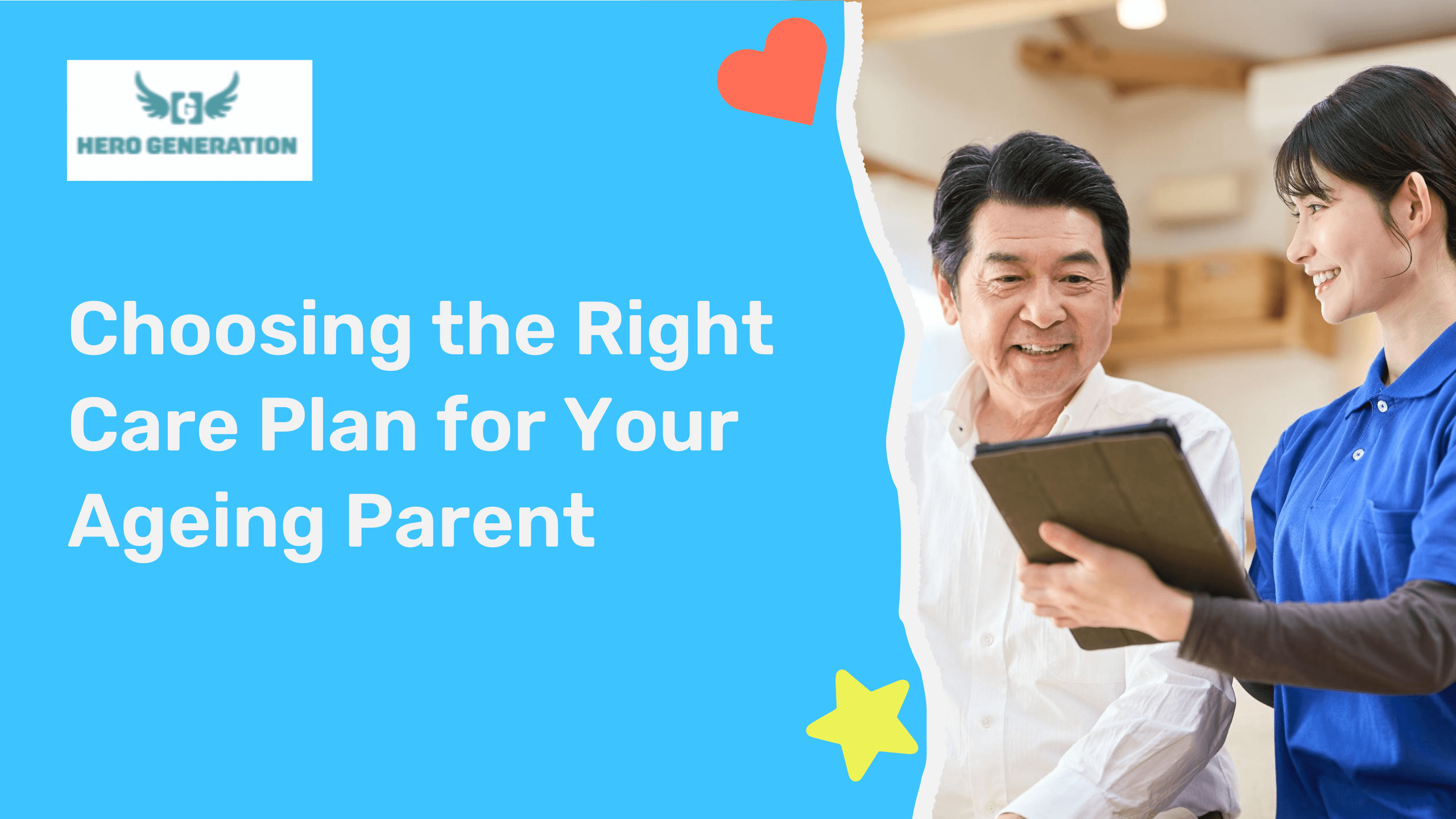 G
HERO GENERATION

Choosing the Right Care Plan for Your Ageing Parent